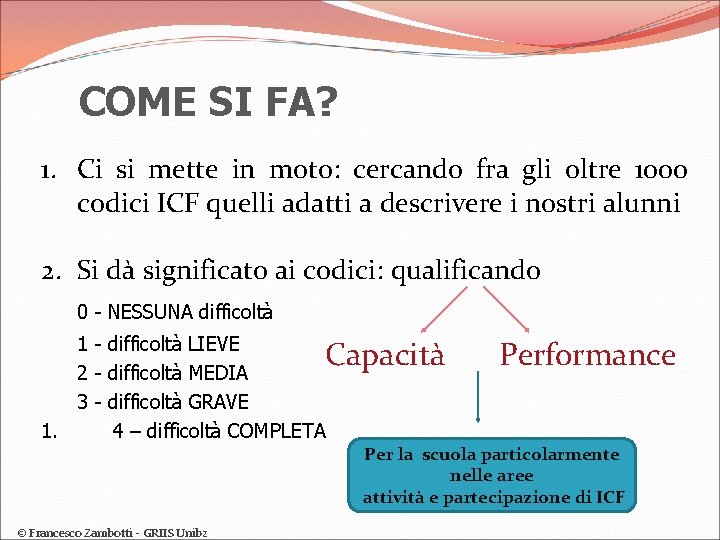 COME SI FA?

1. Ci si mette in moto: cercando fra gli oltre 1000 codici ICF quelli adatti a descrivere i nostri alunni

2. Si dà significato ai codici: qualificando

0 - NESSUNA difficoltà

1 - difficoltà LIEVE

2 - difficoltà MEDIA

3 - difficoltà GRAVE

1. 4 – difficoltà COMPLETA

Capacità

Performance

Per la scuola particolarmente nelle aree attività e partecipazione di ICF

© Francesco Zambotti - GRIIS Unibz